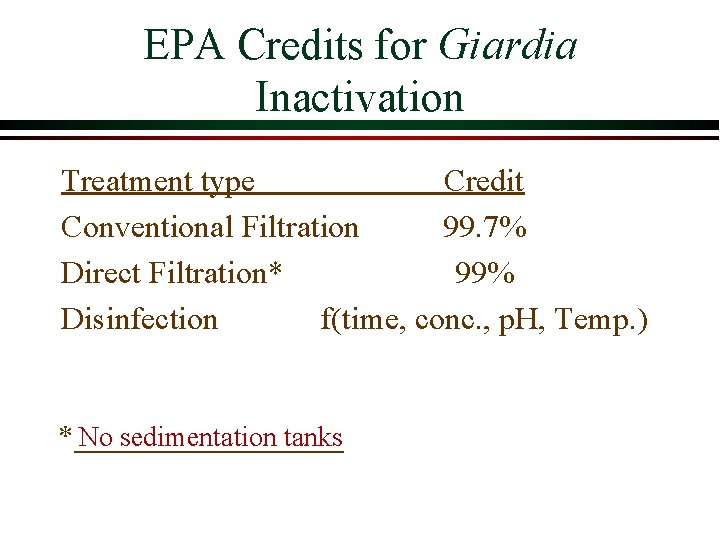 EPA Credits for Giardia Inactivation

| Treatment type | Credit |
|---|---|
| Conventional Filtration | 99.7% |
| Direct Filtration* | 99% |
| Disinfection | f(time, conc., pH, Temp.) |

* No sedimentation tanks